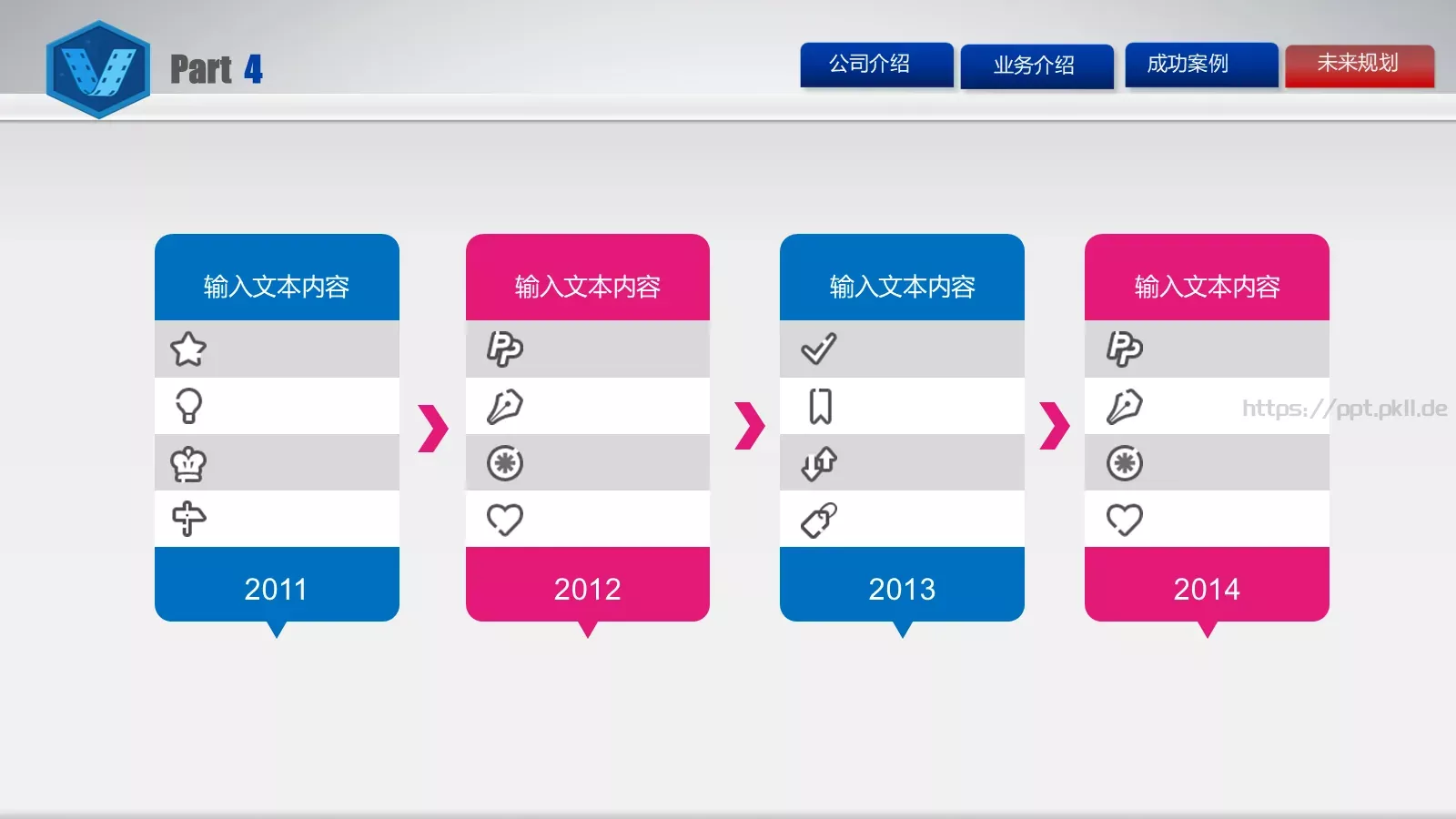 Part 4

公司介绍 业务介绍 成功案例 未来规划

输入文本内容

2011

输入文本内容

2012

输入文本内容

2013

输入文本内容

2014

https://ppt.pkll.de